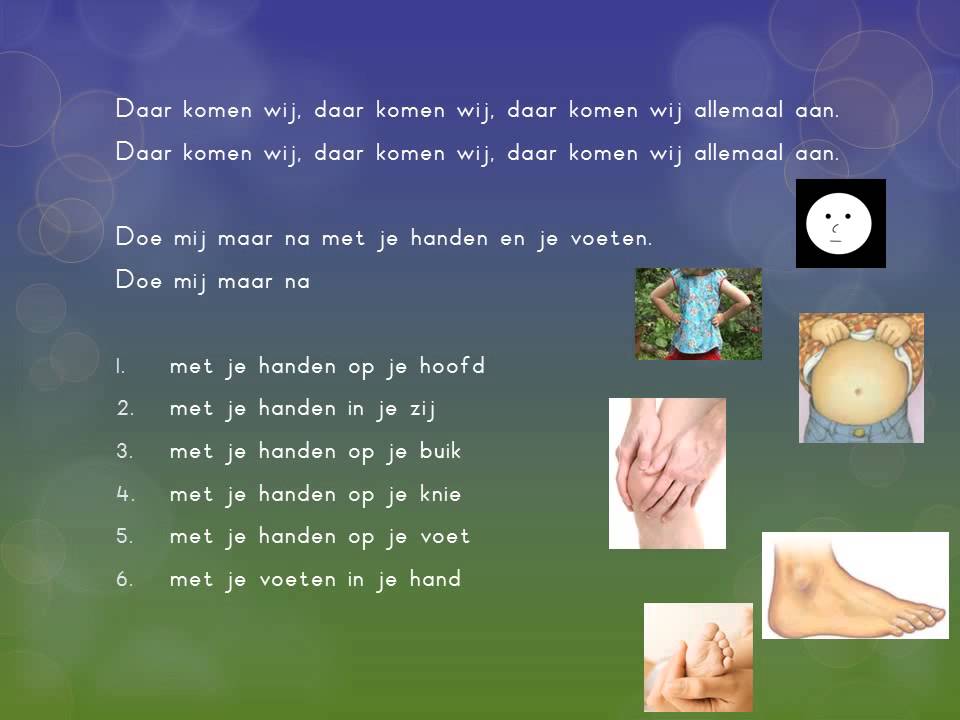 Daar komen wij, daar komen wij, daar komen wij allemaal aan.
Daar komen wij, daar komen wij, daar komen wij allemaal aan.

Doe mij maar na met je handen en je voeten.
Doe mij maar na

1. met je handen op je hoofd
2. met je handen in je zij
3. met je handen op je buik
4. met je handen op je knie
5. met je handen op je voet
6. met je voeten in je hand